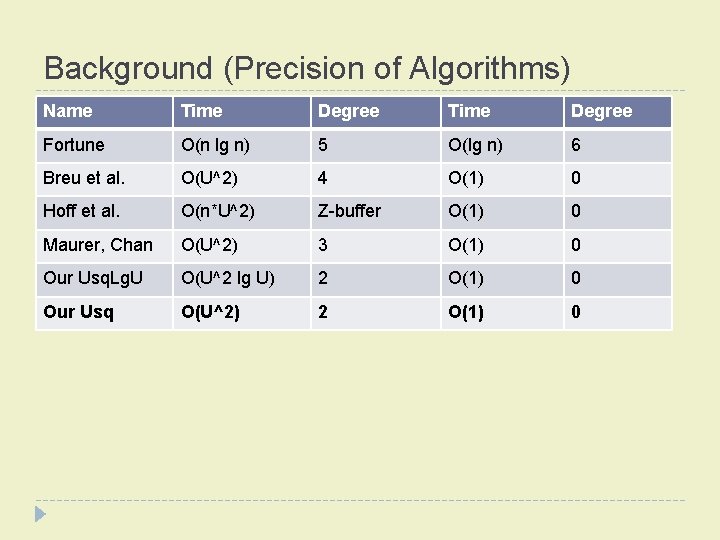 Background (Precision of Algorithms)

| Name | Time | Degree | Time | Degree |
|---|---|---|---|---|
| Fortune | O(n lg n) | 5 | O(lg n) | 6 |
| Breu et al. | O(U^2) | 4 | O(1) | 0 |
| Hoff et al. | O(n*U^2) | Z-buffer | O(1) | 0 |
| Maurer, Chan | O(U^2) | 3 | O(1) | 0 |
| Our UsqLgU | O(U^2 lg U) | 2 | O(1) | 0 |
| **Our Usq** | **O(U^2)** | **2** | **O(1)** | **0** |